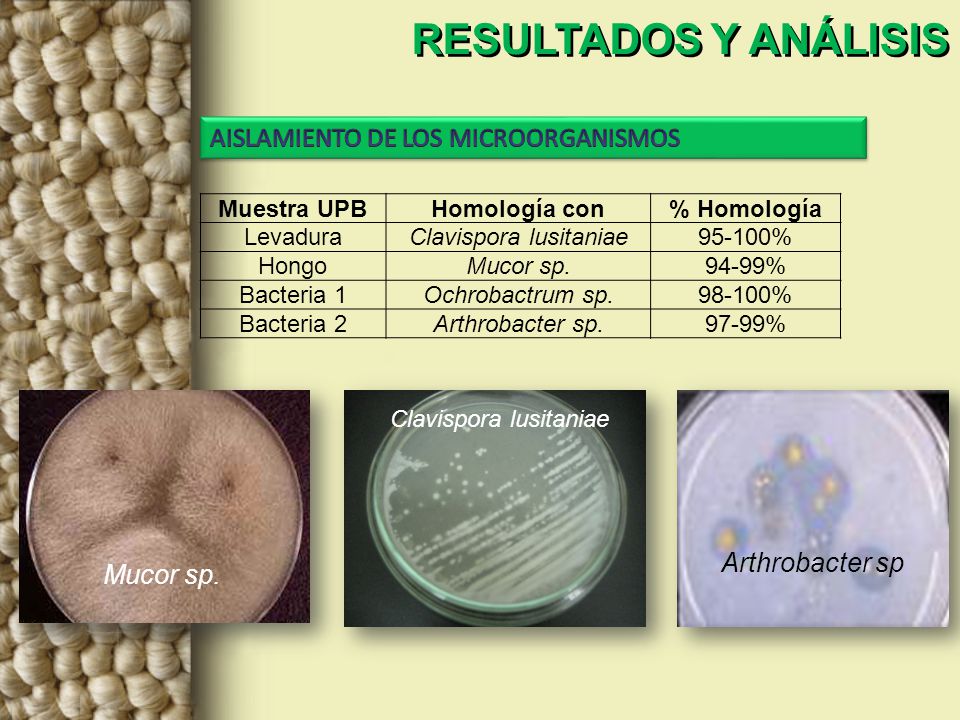 RESULTADOS Y ANÁLISIS

AISLAMIENTO DE LOS MICROORGANISMOS

| Muestra UPB | Homología con | % Homología |
|---|---|---|
| Levadura | Clavispora lusitaniae | 95-100% |
| Hongo | Mucor sp. | 94-99% |
| Bacteria 1 | Ochrobactrum sp. | 98-100% |
| Bacteria 2 | Arthrobacter sp. | 97-99% |

Mucor sp.

Clavispora lusitaniae

Arthrobacter sp